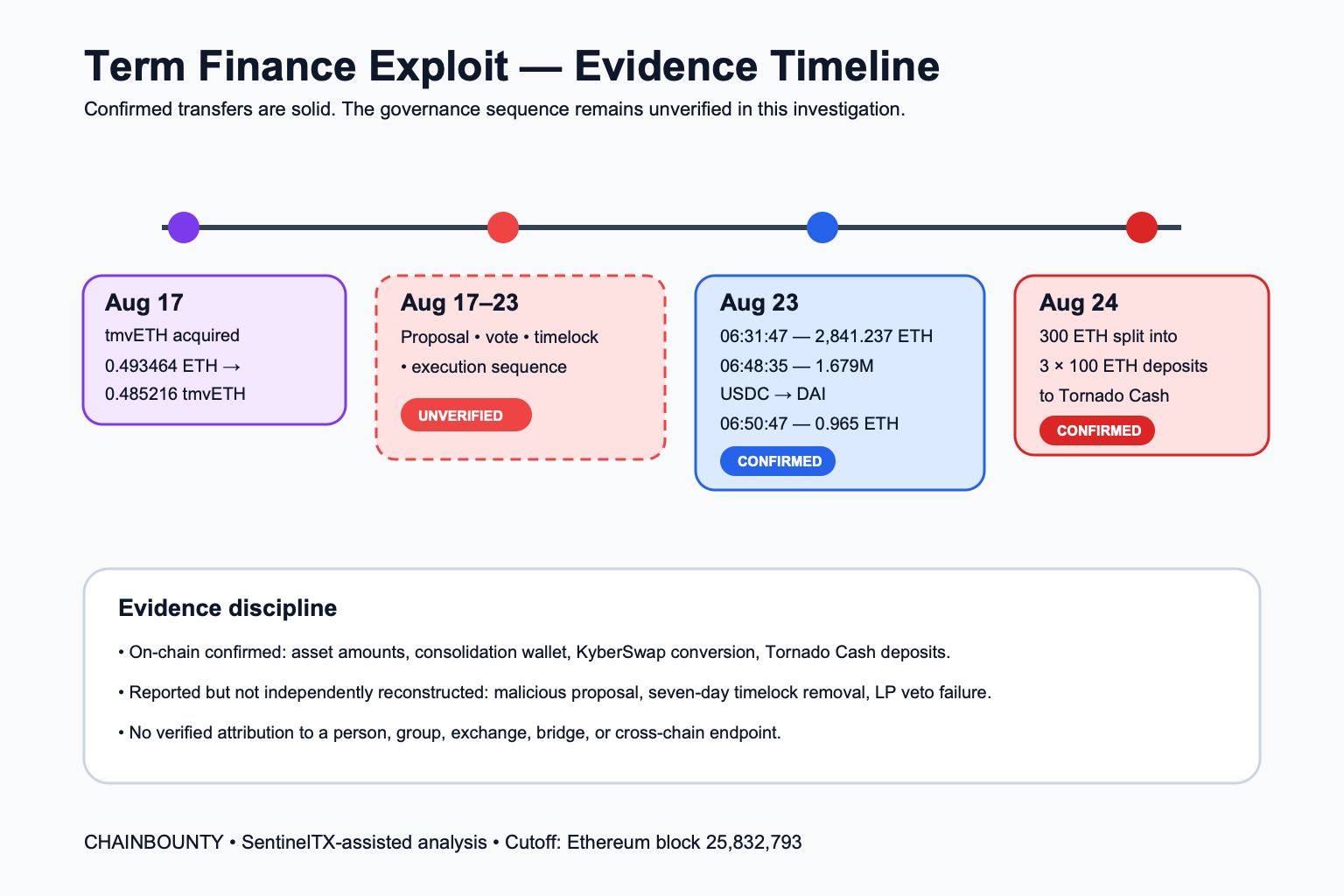 Term Finance Exploit — Evidence Timeline

Confirmed transfers are solid. The governance sequence remains unverified in this investigation.

Aug 17
tmvETH acquired
0.493464 ETH →
0.485216 tmvETH

Aug 17–23
Proposal • vote • timelock
• execution sequence
UNVERIFIED

Aug 23
06:31:47 — 2,841.237 ETH
06:48:35 — 1.679M
USDC → DAI
06:50:47 — 0.965 ETH
CONFIRMED

Aug 24
300 ETH split into
3 × 100 ETH deposits
to Tornado Cash
CONFIRMED

Evidence discipline

• On-chain confirmed: asset amounts, consolidation wallet, KyberSwap conversion, Tornado Cash deposits.

• Reported but not independently reconstructed: malicious proposal, seven-day timelock removal, LP veto failure.

• No verified attribution to a person, group, exchange, bridge, or cross-chain endpoint.

CHAINBOUNTY • SentinelTX-assisted analysis • Cutoff: Ethereum block 25,832,793